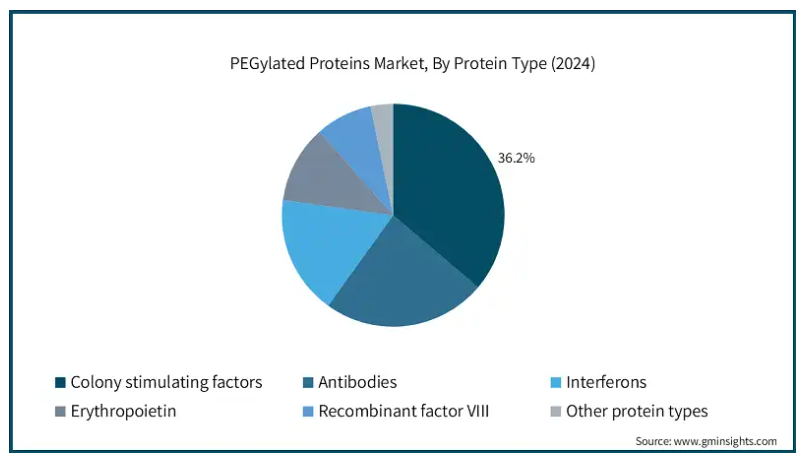 PEGylated Proteins Market, By Protein Type (2024)

36.2%

Colony stimulating factors
Antibodies
Interferons
Erythropoietin
Recombinant factor VIII
Other protein types

Source: www.gminsights.com